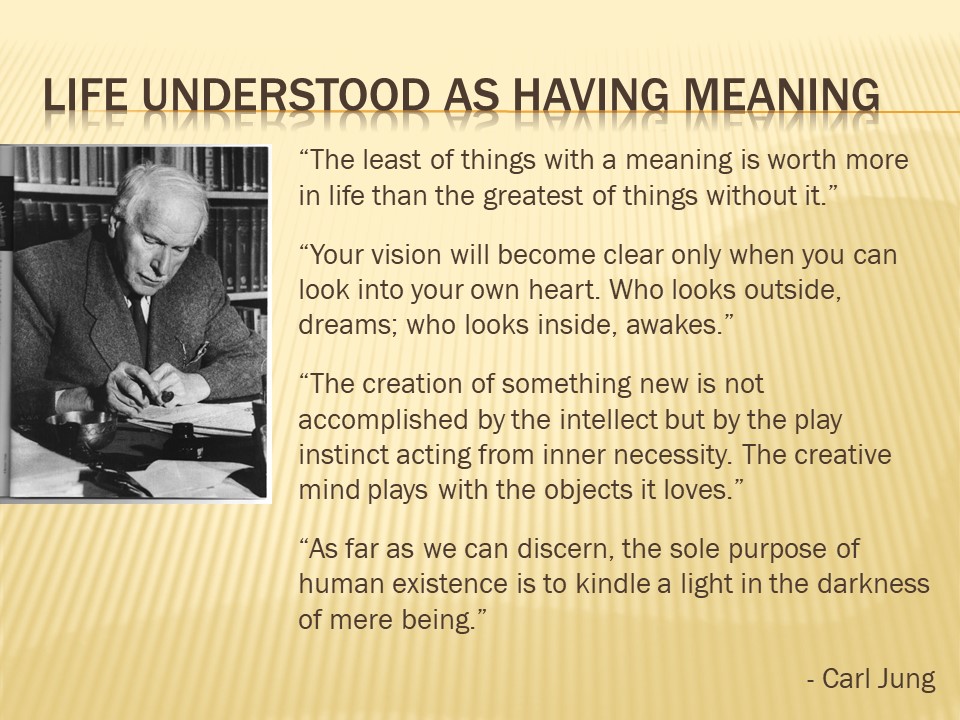 LIFE UNDERSTOOD AS HAVING MEANING

“The least of things with a meaning is worth more in life than the greatest of things without it.”

“Your vision will become clear only when you can look into your own heart. Who looks outside, dreams; who looks inside, awakes.”

“The creation of something new is not accomplished by the intellect but by the play instinct acting from inner necessity. The creative mind plays with the objects it loves.”

“As far as we can discern, the sole purpose of human existence is to kindle a light in the darkness of mere being.”

- Carl Jung